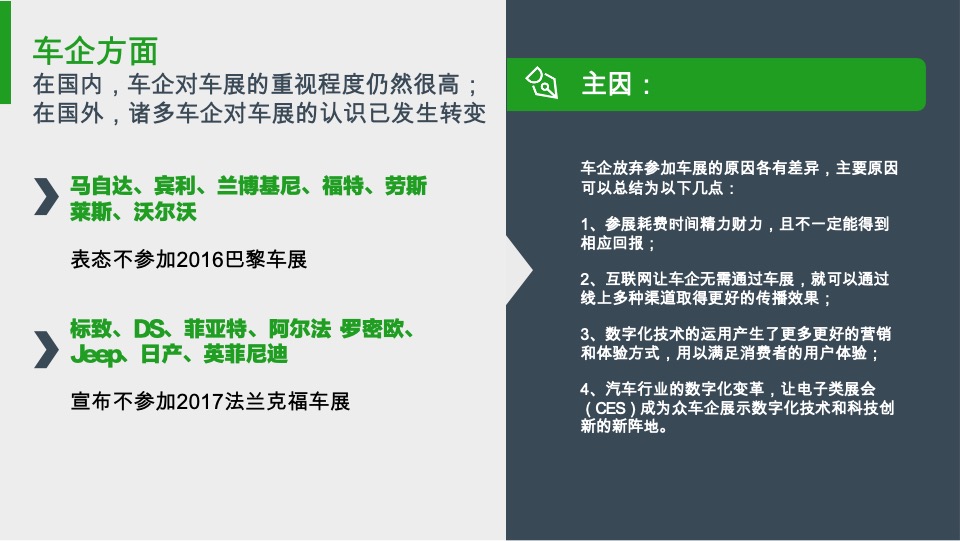 车企方面
在国内，车企对车展的重视程度仍然很高；
在国外，诸多车企对车展的认识已发生转变

马自达、宾利、兰博基尼、福特、劳斯莱斯、沃尔沃

表态不参加2016巴黎车展

标致、DS、菲亚特、阿尔法 罗密欧、Jeep、日产、英菲尼迪

宣布不参加2017法兰克福车展

主因：

车企放弃参加车展的原因各有差异，主要原因可以总结为以下几点：

1、参展耗费时间精力财力，且不一定能得到相应回报；

2、互联网让车企无需通过车展，就可以通过线上多种渠道取得更好的传播效果；

3、数字化技术的运用产生了更多更好的营销和体验方式，用以满足消费者的用户体验；

4、汽车行业的数字化变革，让电子类展会（CES）成为众车企展示数字化技术和科技创新的新阵地。